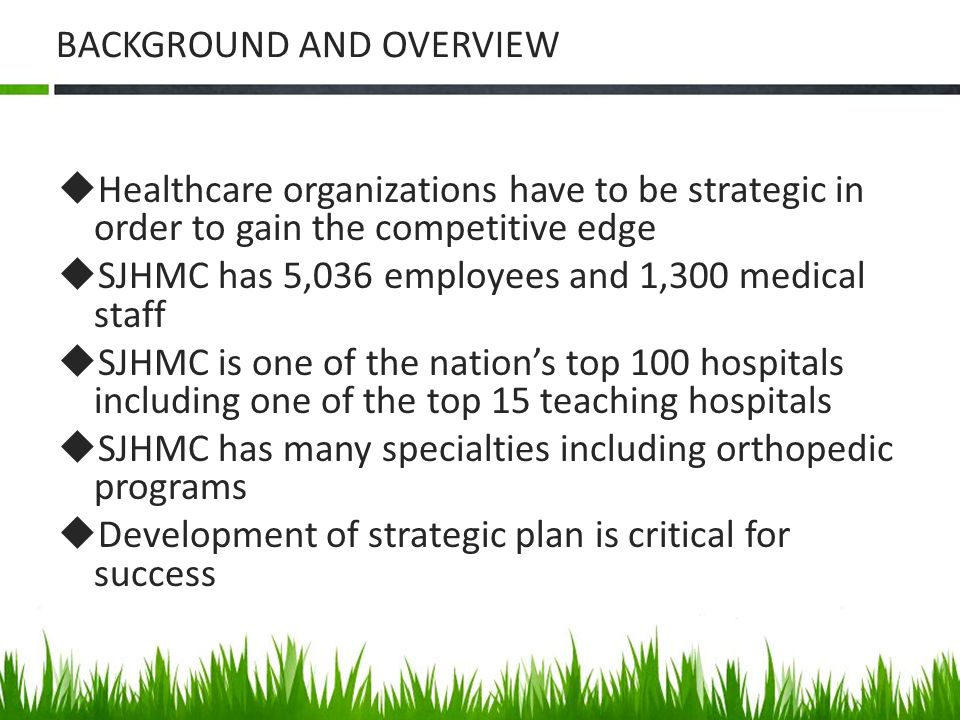 BACKGROUND AND OVERVIEW

◆Healthcare organizations have to be strategic in order to gain the competitive edge

◆SJHMC has 5,036 employees and 1,300 medical staff

◆SJHMC is one of the nation's top 100 hospitals including one of the top 15 teaching hospitals

◆SJHMC has many specialties including orthopedic programs

◆Development of strategic plan is critical for success